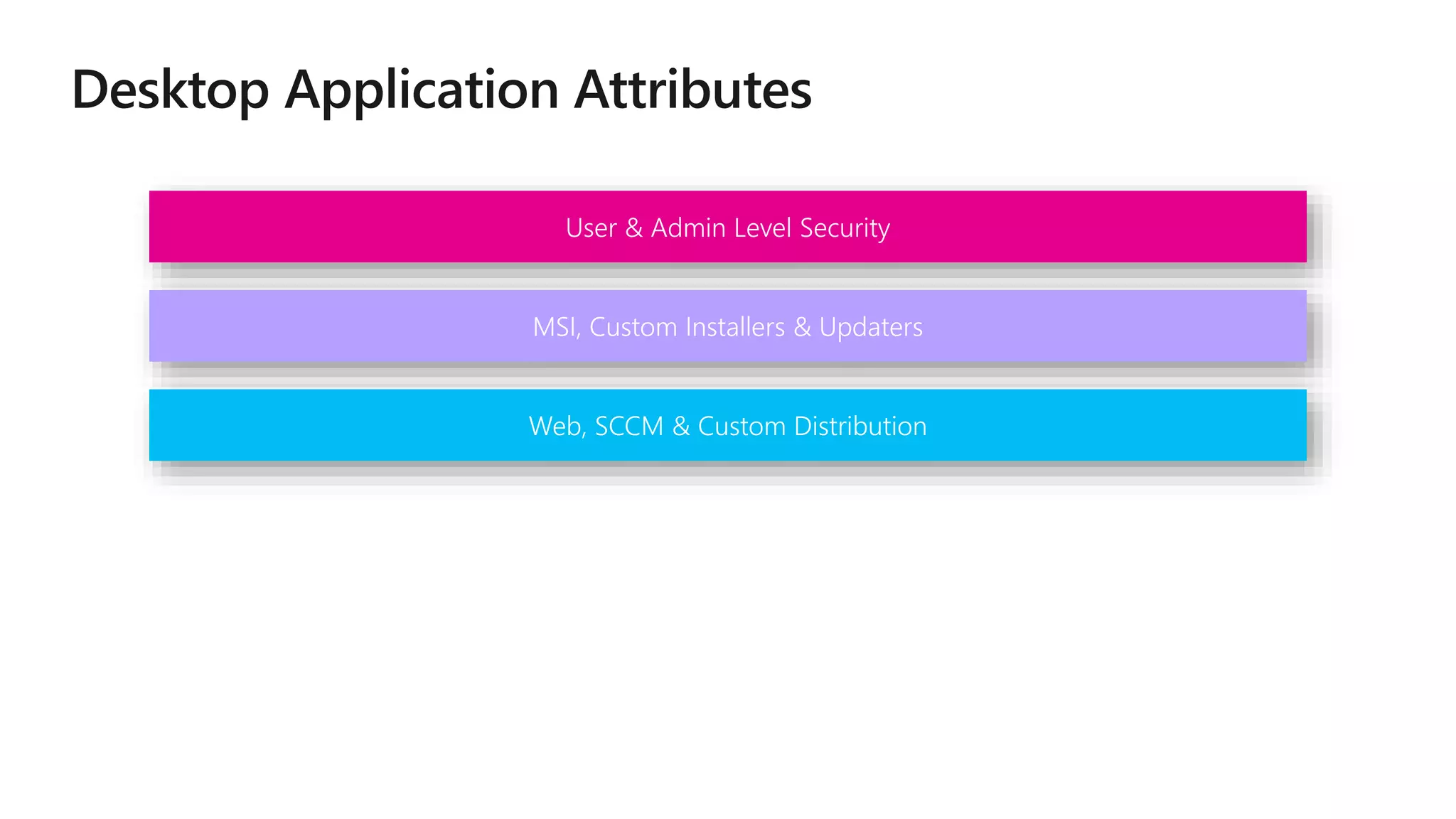 Desktop Application Attributes

User & Admin Level Security

MSI, Custom Installers & Updaters

Web, SCCM & Custom Distribution